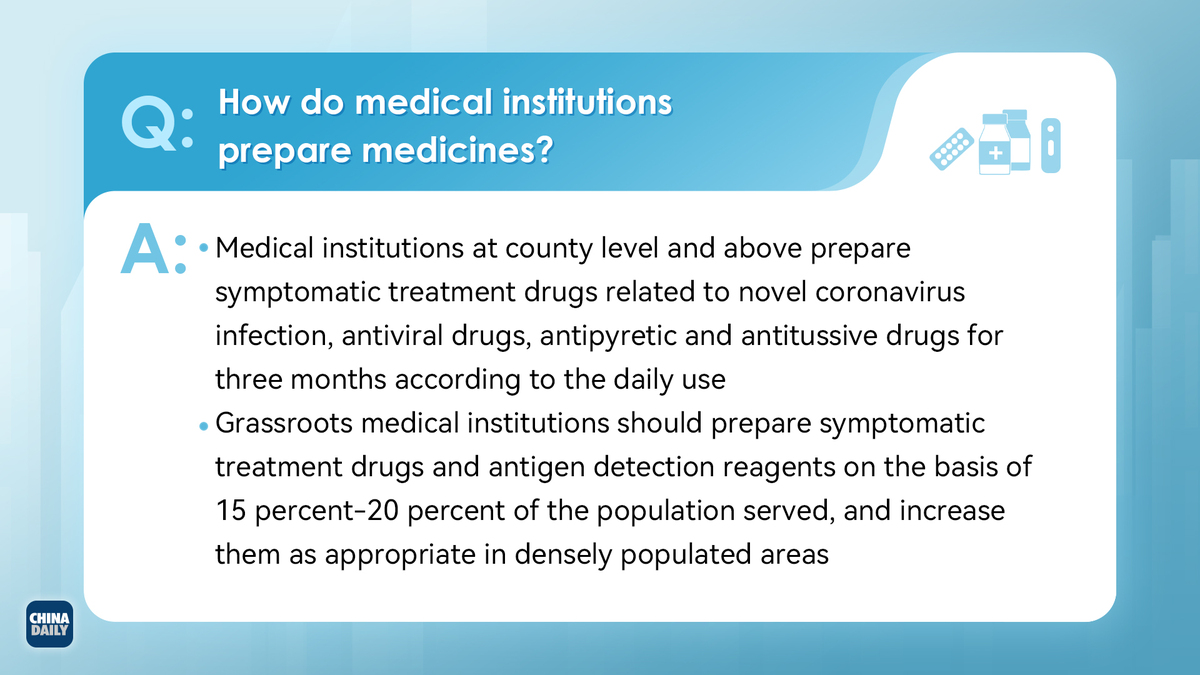 Q: How do medical institutions prepare medicines?

A: • Medical institutions at county level and above prepare symptomatic treatment drugs related to novel coronavirus infection, antiviral drugs, antipyretic and antitussive drugs for three months according to the daily use

• Grassroots medical institutions should prepare symptomatic treatment drugs and antigen detection reagents on the basis of 15 percent-20 percent of the population served, and increase them as appropriate in densely populated areas

CHINA DAILY